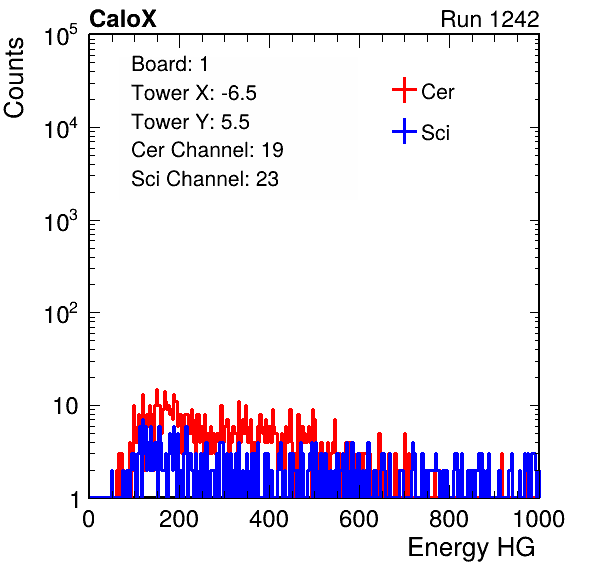 CaloX

Run 1242

Counts

$10^5$

$10^4$

$10^3$

$10^2$

10

1

Board: 1

Tower X: -6.5

Tower Y: 5.5

Cer Channel: 19

Sci Channel: 23

Cer

Sci

0

200

400

600

800

1000

Energy HG